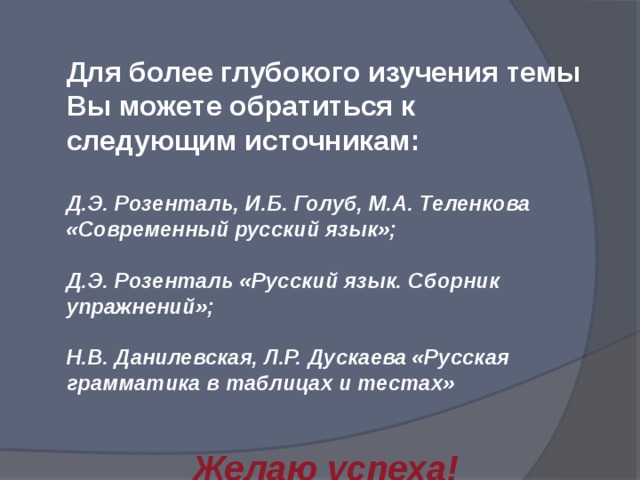 Для более глубокого изучения темы Вы можете обратиться к следующим источникам:

Д.Э. Розенталь, И.Б. Голуб, М.А. Теленкова «Современный русский язык»;

Д.Э. Розенталь «Русский язык. Сборник упражнений»;

Н.В. Данилевская, Л.Р. Дускаева «Русская грамматика в таблицах и тестах»

Желаю успеха!